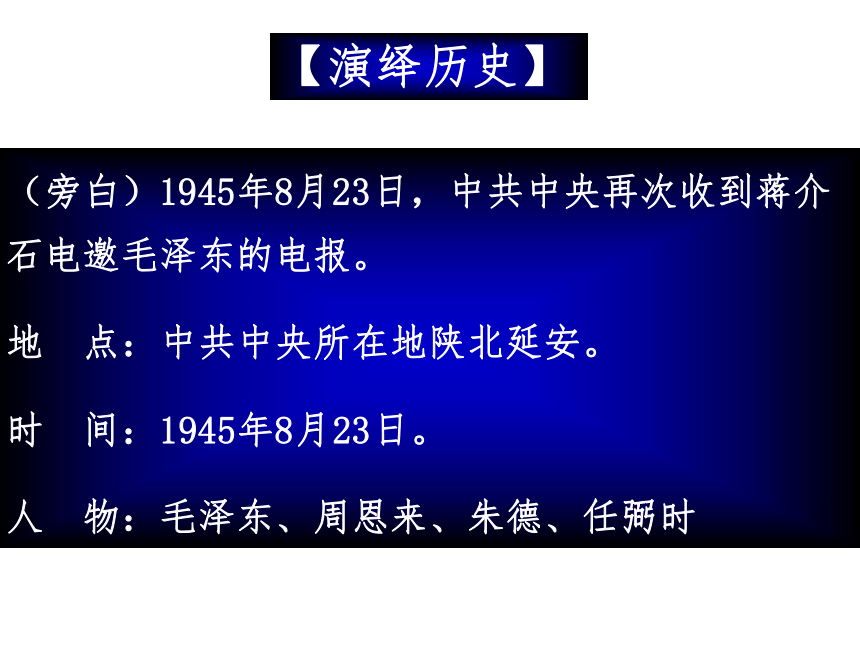 【演绎历史】

（旁白）1945年8月23日，中共中央再次收到蒋介石电邀毛泽东的电报。

地　点：中共中央所在地陕北延安。

时　间：1945年8月23日。

人　物：毛泽东、周恩来、朱德、任弼时